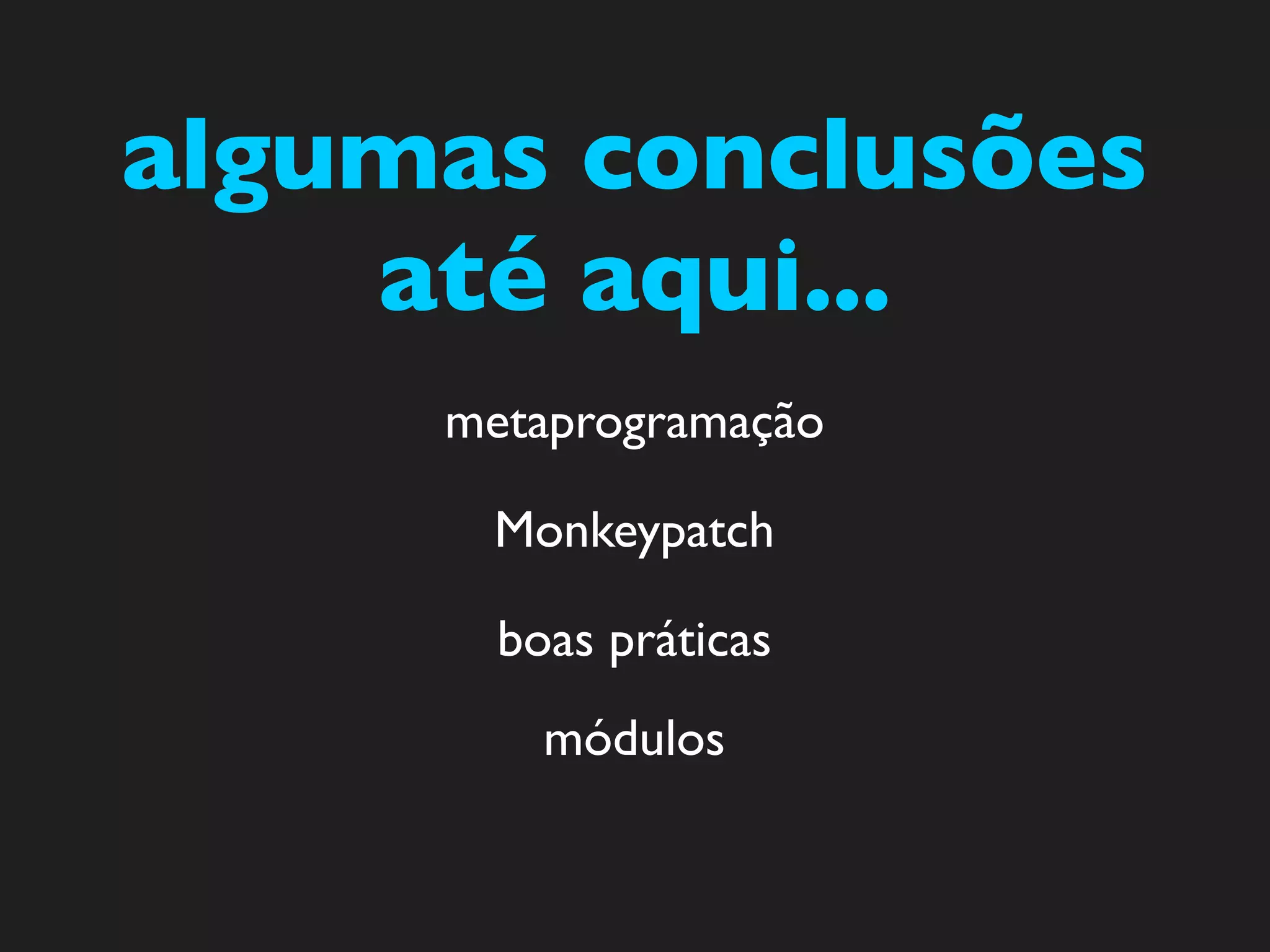 algumas conclusões até aqui...

metaprogramação

Monkeypatch

boas práticas

módulos